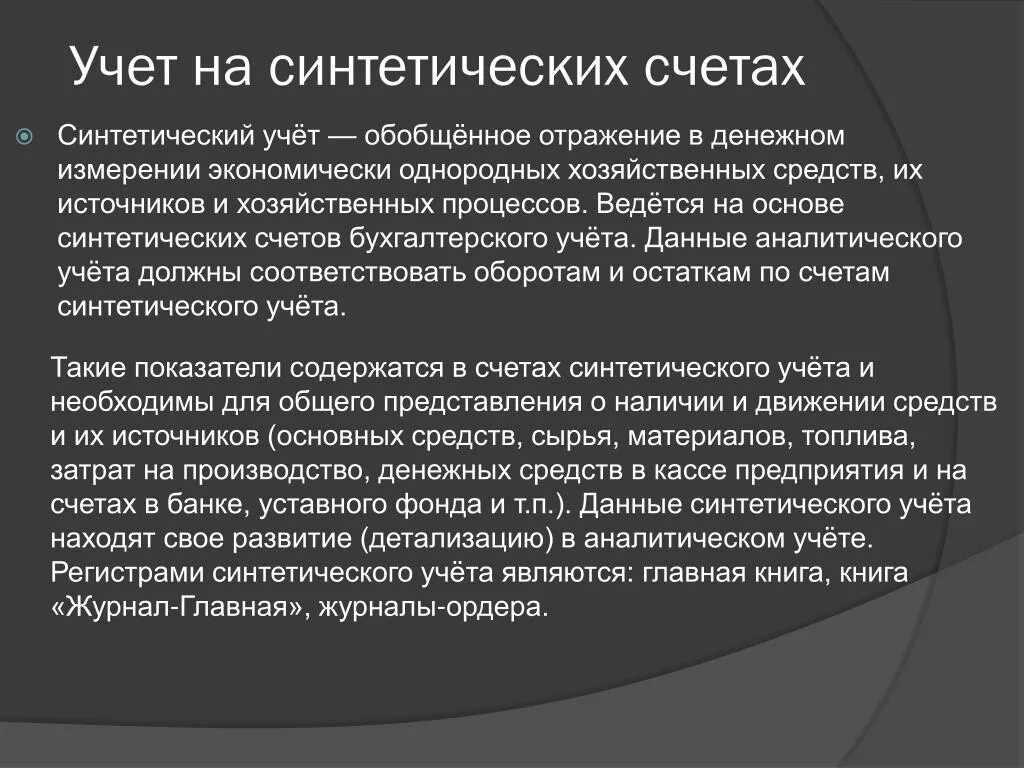 Учет на синтетических счетах

Синтетический учёт — обобщённое отражение в денежном измерении экономически однородных хозяйственных средств, их источников и хозяйственных процессов. Ведётся на основе синтетических счетов бухгалтерского учёта. Данные аналитического учёта должны соответствовать оборотам и остаткам по счетам синтетического учёта.

Такие показатели содержатся в счетах синтетического учёта и необходимы для общего представления о наличии и движении средств и их источников (основных средств, сырья, материалов, топлива, затрат на производство, денежных средств в кассе предприятия и на счетах в банке, уставного фонда и т.п.). Данные синтетического учёта находят свое развитие (детализацию) в аналитическом учёте. Регистрами синтетического учёта являются: главная книга, книга «Журнал-Главная», журналы-ордера.